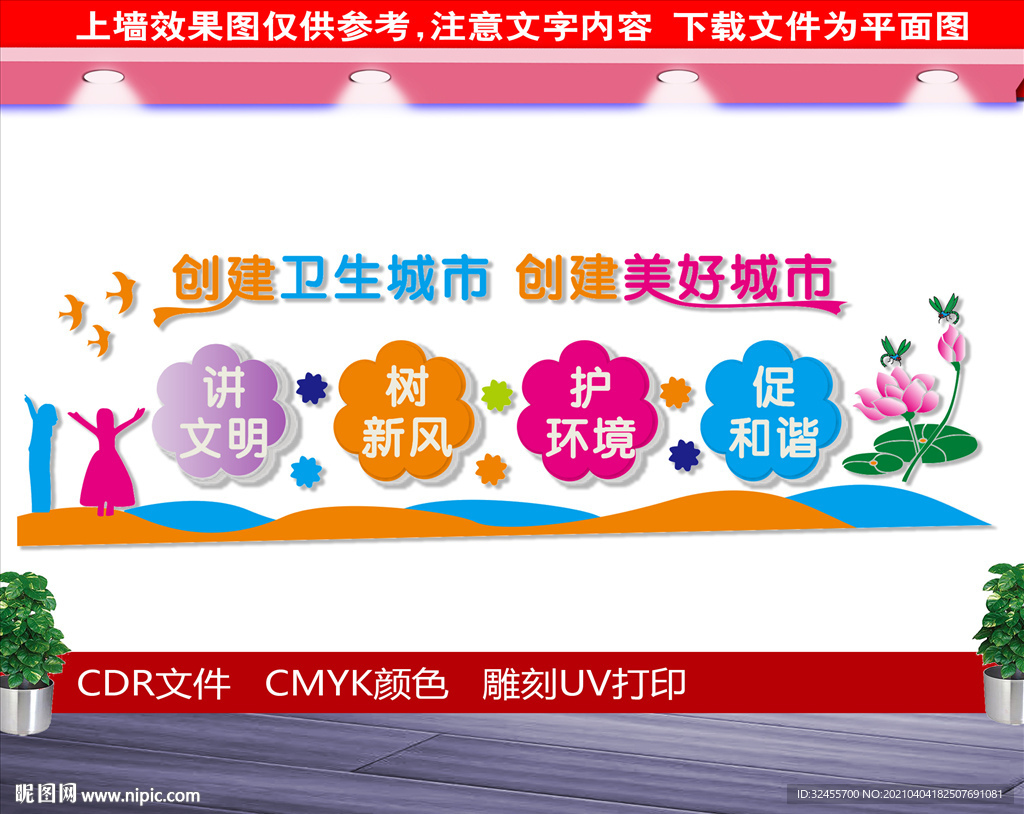 上墙效果图仅供参考，注意文字内容 下载文件为平面图

创建卫生城市 创建美好城市

讲文明

树新风

护环境

促和谐

CDR文件 CMYK颜色 雕刻UV打印

昵图网 www.nipic.com

ID:32455700 NO:20210404182507691081